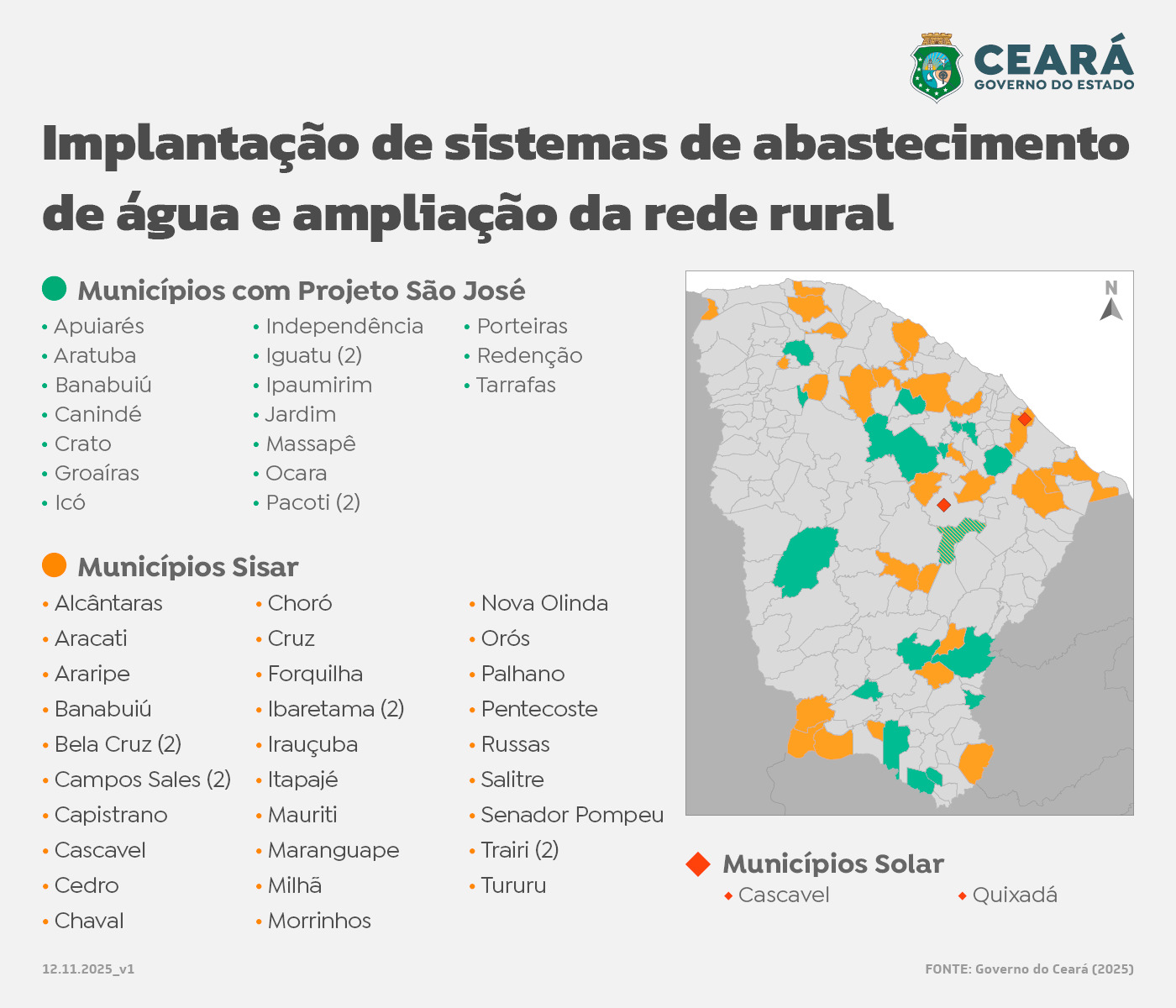 CEARÁ
GOVERNO DO ESTADO

Implantação de sistemas de abastecimento de água e ampliação da rede rural

Municípios com Projeto São José

• Apuiarés
• Aratuba
• Banabuiú
• Canindé
• Crato
• Groaíras
• Icó

• Independência
• Iguatu (2)
• Ipaumirim
• Jardim
• Massapê
• Ocara
• Pacoti (2)

• Porteiras
• Redenção
• Tarrafas

Municípios Sisar

• Alcântaras
• Aracati
• Araripe
• Banabuiú
• Bela Cruz (2)
• Campos Sales (2)
• Capistrano
• Cascavel
• Cedro
• Chaval

• Choró
• Cruz
• Forquilha
• Ibaretama (2)
• Irauçuba
• Itapajé
• Mauriti
• Maranguape
• Milhã
• Morrinhos

• Nova Olinda
• Orós
• Palhano
• Pentecoste
• Russas
• Salitre
• Senador Pompeu
• Trairi (2)
• Tururu

N

Municípios Solar
• Cascavel
• Quixadá

12.11.2025_v1

FONTE: Governo do Ceará (2025)